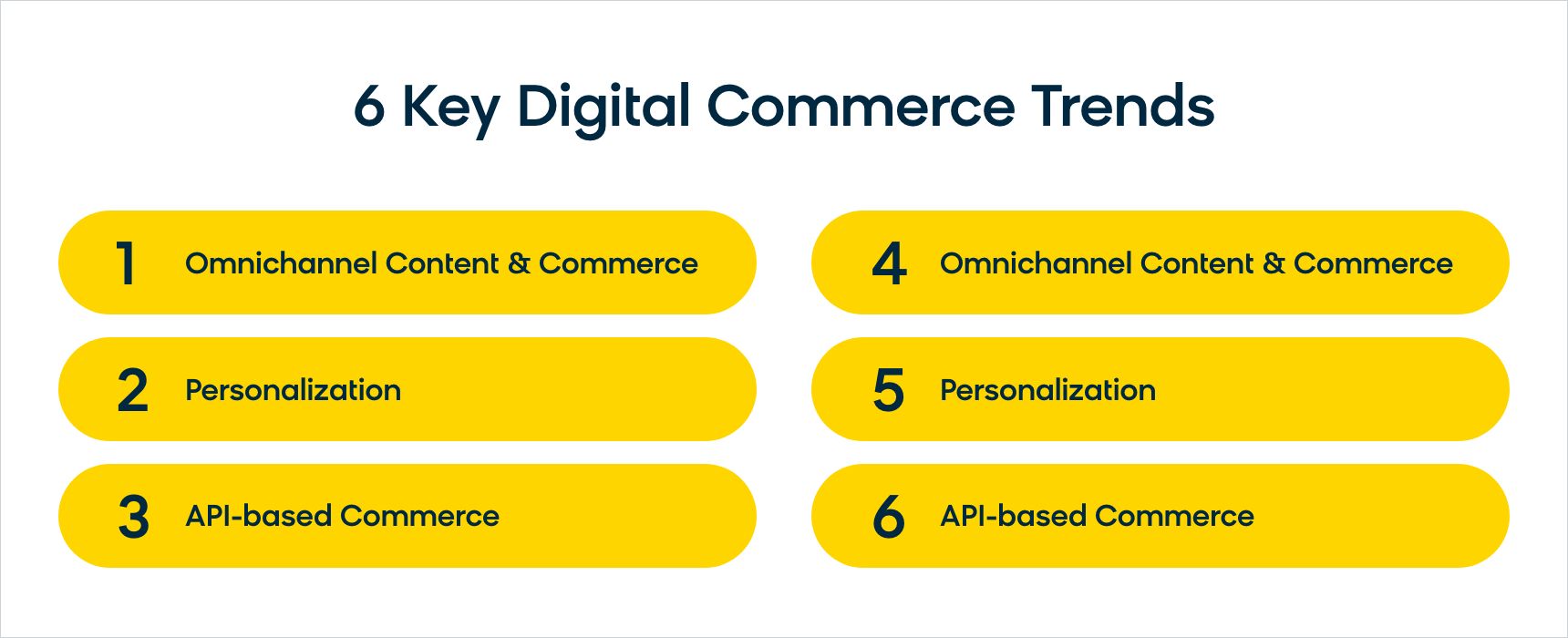 6 Key Digital Commerce Trends

1 Omnichannel Content & Commerce

2 Personalization

3 API-based Commerce

4 Omnichannel Content & Commerce

5 Personalization

6 API-based Commerce